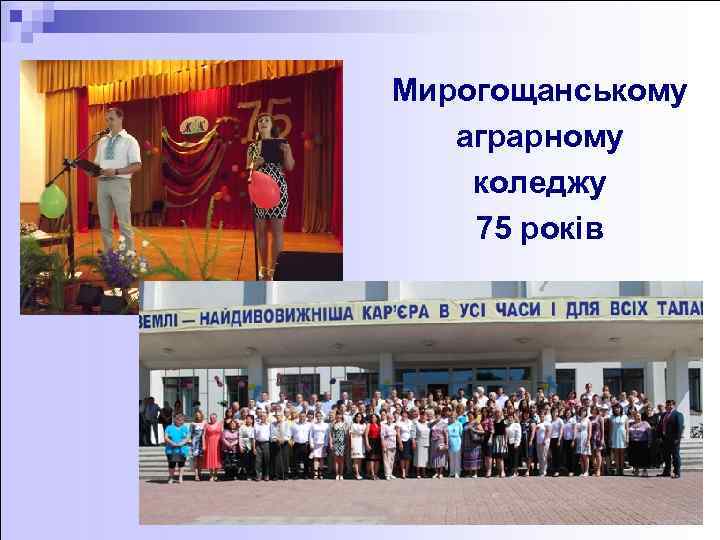 Мирогощанському аграрному коледжу 75 років

75

ЗЕМЛІ — НАЙДИВОВИЖНІША КАР'ЄРА В УСІ ЧАСИ І ДЛЯ ВСІХ ТАЛА